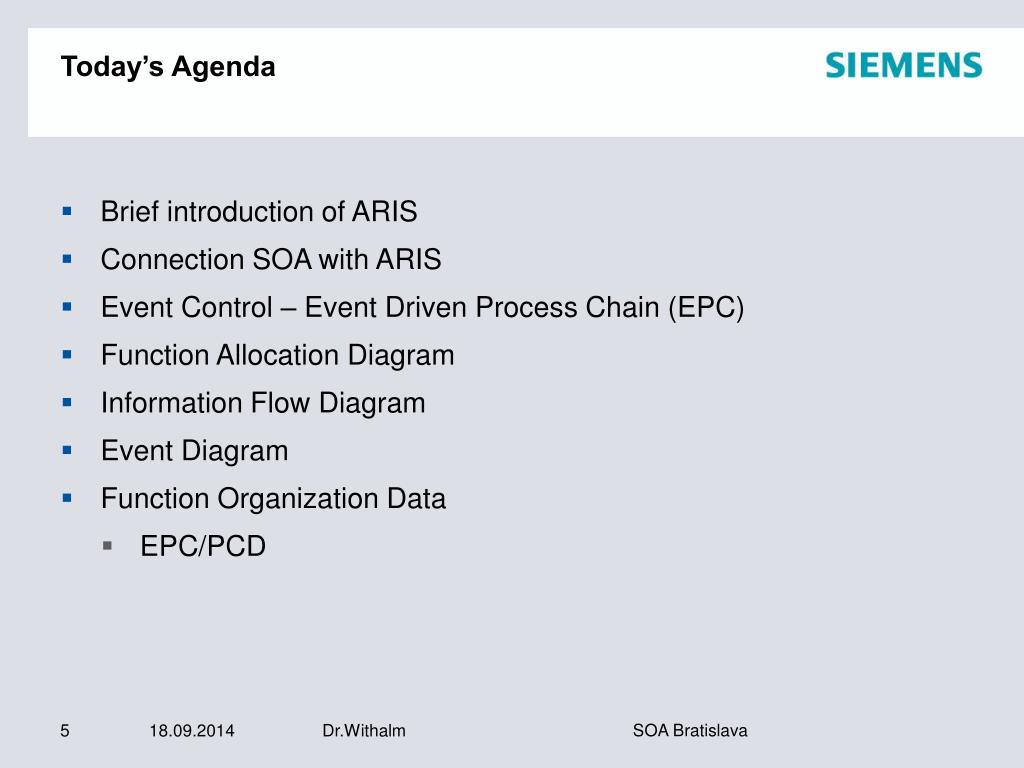 Today's Agenda

SIEMENS

- Brief introduction of ARIS
- Connection SOA with ARIS
- Event Control – Event Driven Process Chain (EPC)
- Function Allocation Diagram
- Information Flow Diagram
- Event Diagram
- Function Organization Data
  - EPC/PCD

5 18.09.2014 Dr.Withalm SOA Bratislava